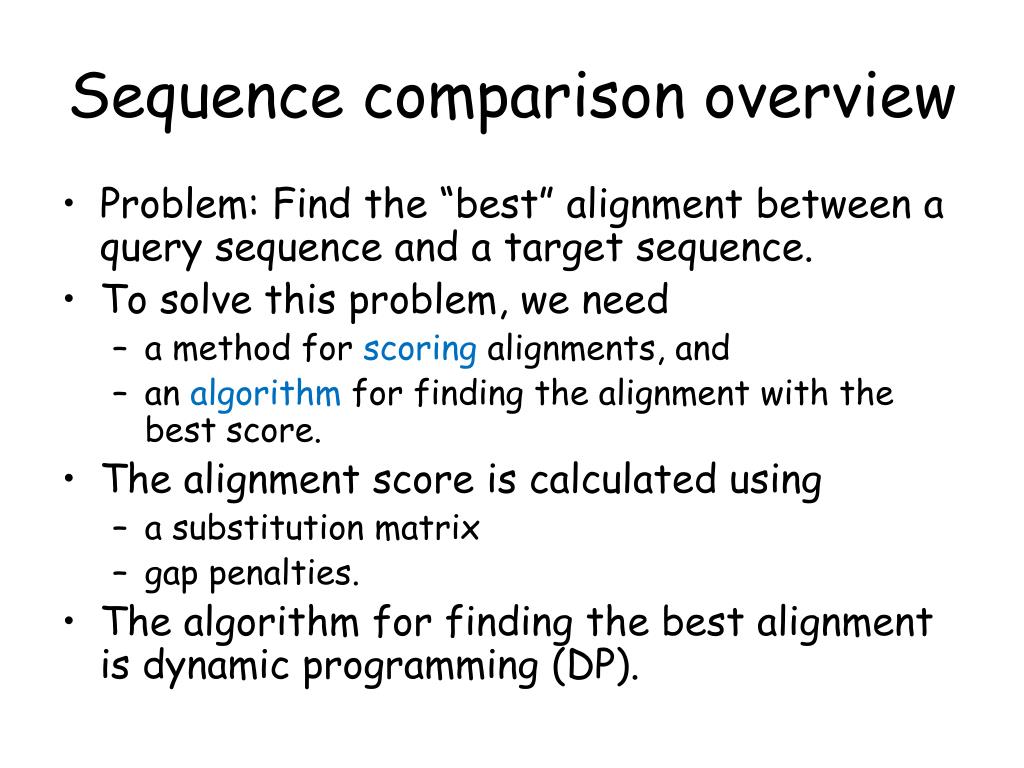 Sequence comparison overview

• Problem: Find the “best” alignment between a query sequence and a target sequence.
• To solve this problem, we need
  – a method for scoring alignments, and
  – an algorithm for finding the alignment with the best score.
• The alignment score is calculated using
  – a substitution matrix
  – gap penalties.
• The algorithm for finding the best alignment is dynamic programming (DP).